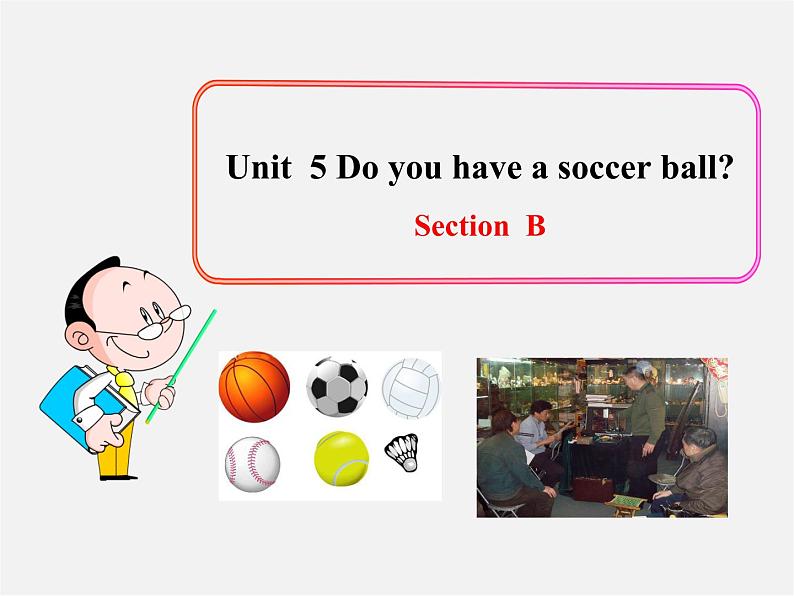 Unit 5 Do you have a soccer ball?

Section B